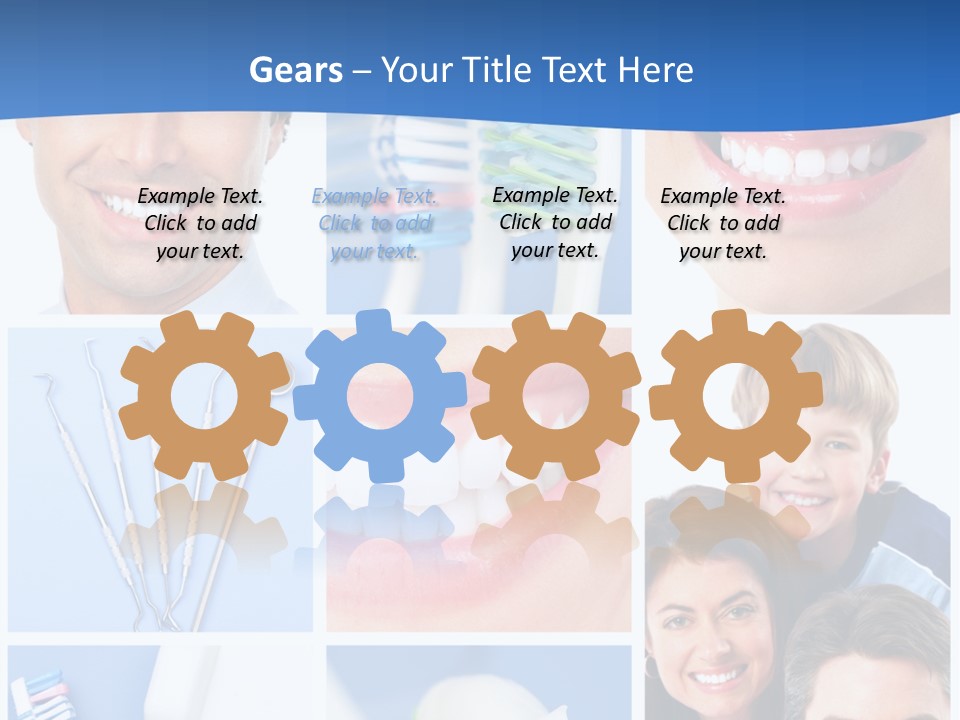 Gears – Your Title Text Here

Example Text. Click to add your text.

Example Text. Click to add your text.

Example Text. Click to add your text.

Example Text. Click to add your text.